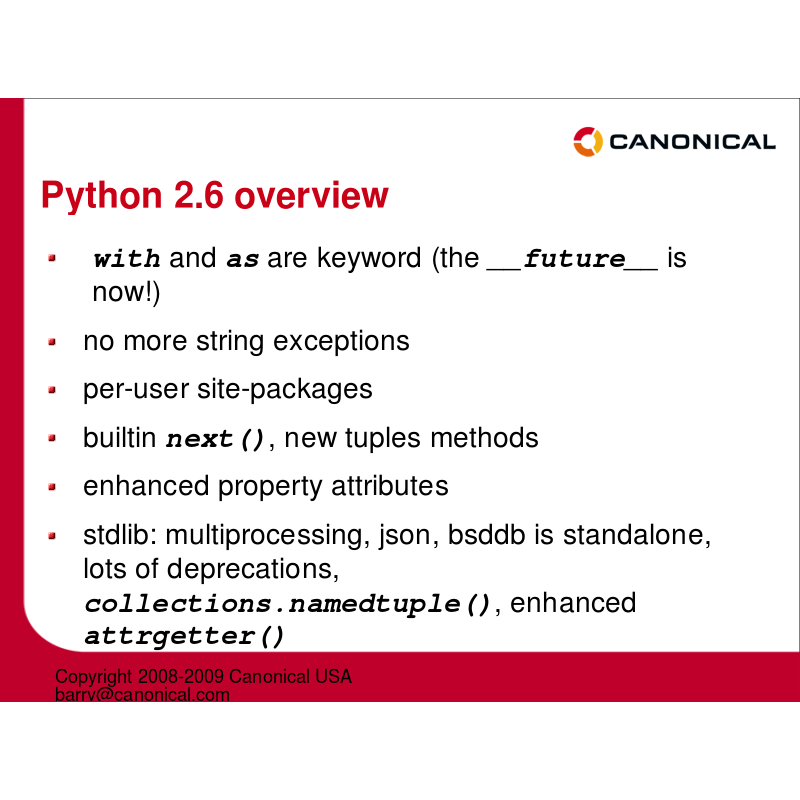 CANONICAL

Python 2.6 overview

- with and as are keyword (the __future__ is now!)
- no more string exceptions
- per-user site-packages
- builtin next(), new tuples methods
- enhanced property attributes
- stdlib: multiprocessing, json, bsddb is standalone, lots of deprecations, collections.namedtuple(), enhanced attrgetter()

Copyright 2008-2009 Canonical USA
barry@canonical.com